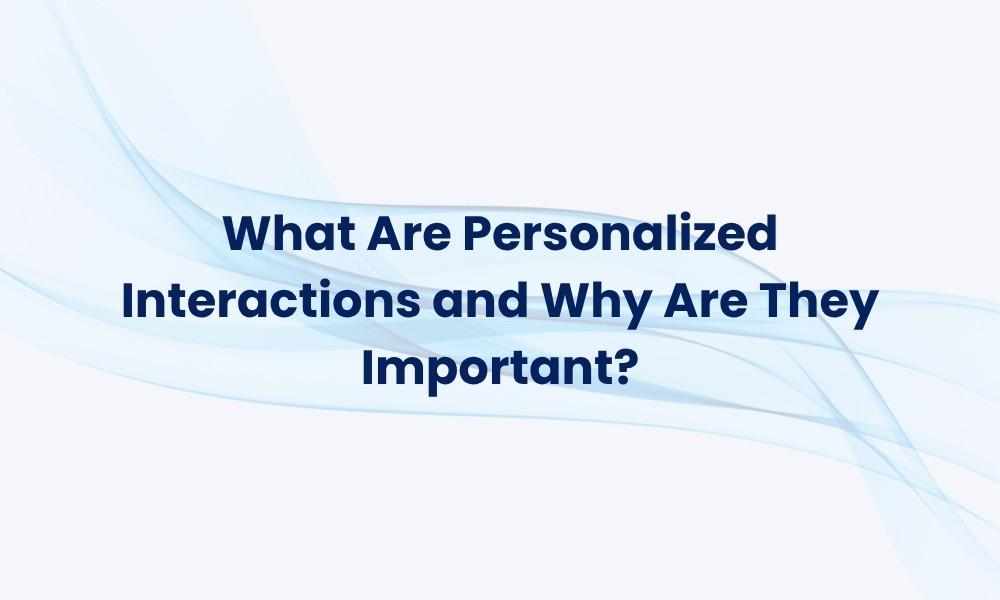 What Are Personalized Interactions and Why Are They Important?